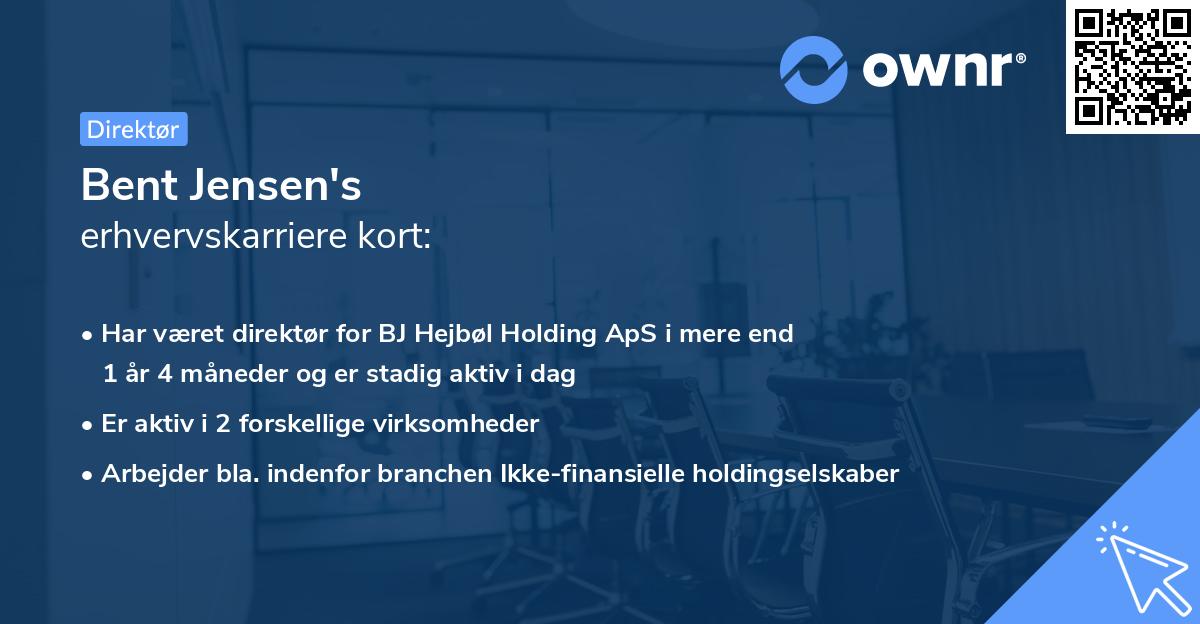 ownr®

Direktør

Bent Jensen's
erhvervskarriere kort:

• Har været direktør for BJ Hejbøl Holding ApS i mere end 1 år 4 måneder og er stadig aktiv i dag

• Er aktiv i 2 forskellige virksomheder

• Arbejder bla. indenfor branchen Ikke-finansielle holdingselskaber